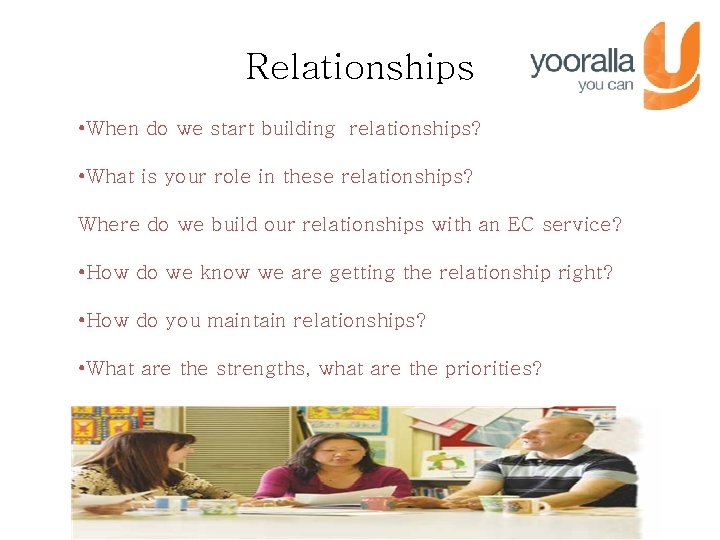 Relationships

yooralla
you can

•When do we start building relationships?

•What is your role in these relationships?

Where do we build our relationships with an EC service?

•How do we know we are getting the relationship right?

•How do you maintain relationships?

•What are the strengths, what are the priorities?